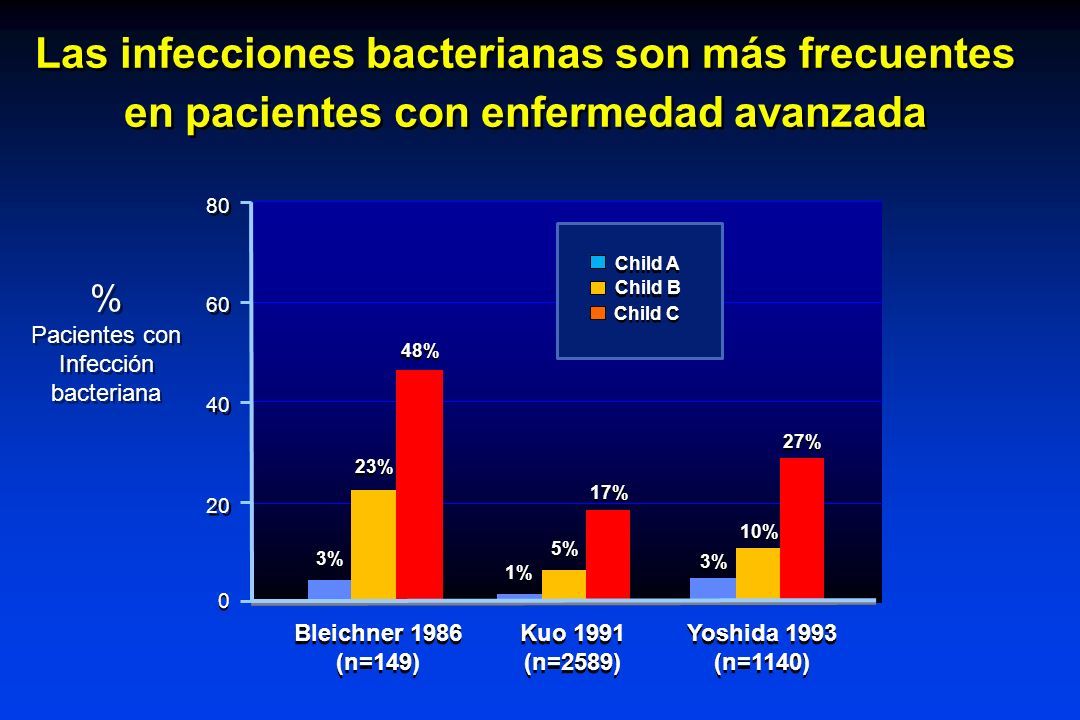 Las infecciones bacterianas son más frecuentes en pacientes con enfermedad avanzada

%
Pacientes con Infección bacteriana

80
60
40
20
0

Child A
Child B
Child C

3%
23%
48%
1%
5%
17%
3%
10%
27%

Bleichner 1986 (n=149)
Kuo 1991 (n=2589)
Yoshida 1993 (n=1140)